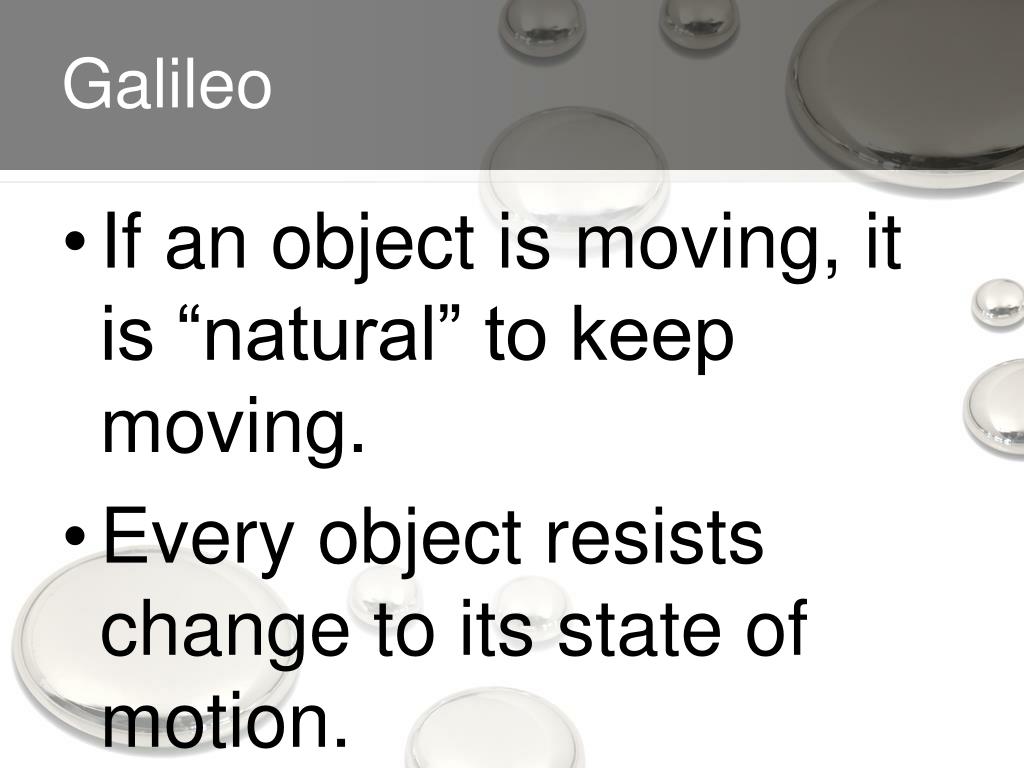 Galileo

• If an object is moving, it is “natural” to keep moving.

• Every object resists change to its state of motion.